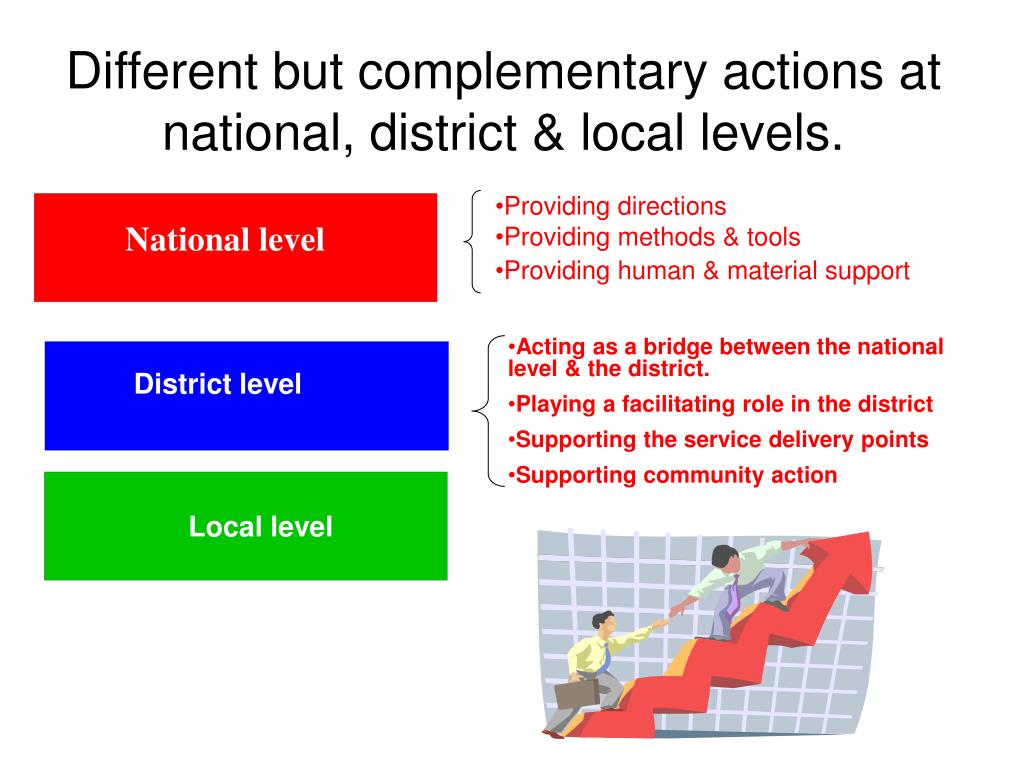 Different but complementary actions at national, district & local levels.

National level

•Providing directions
•Providing methods & tools
•Providing human & material support

District level

•Acting as a bridge between the national level & the district.
•Playing a facilitating role in the district
•Supporting the service delivery points
•Supporting community action

Local level